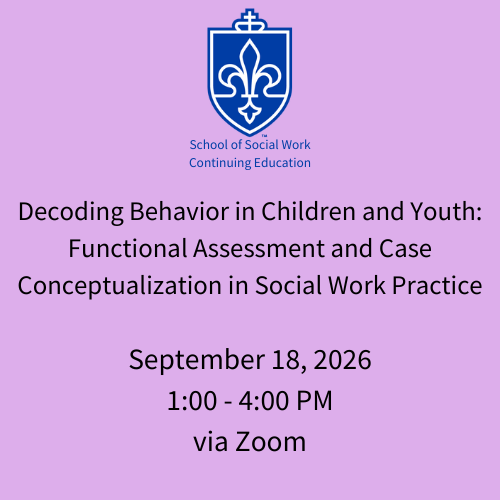 ™
School of Social Work
Continuing Education

Decoding Behavior in Children and Youth: Functional Assessment and Case Conceptualization in Social Work Practice

September 18, 2026
1:00 - 4:00 PM
via Zoom